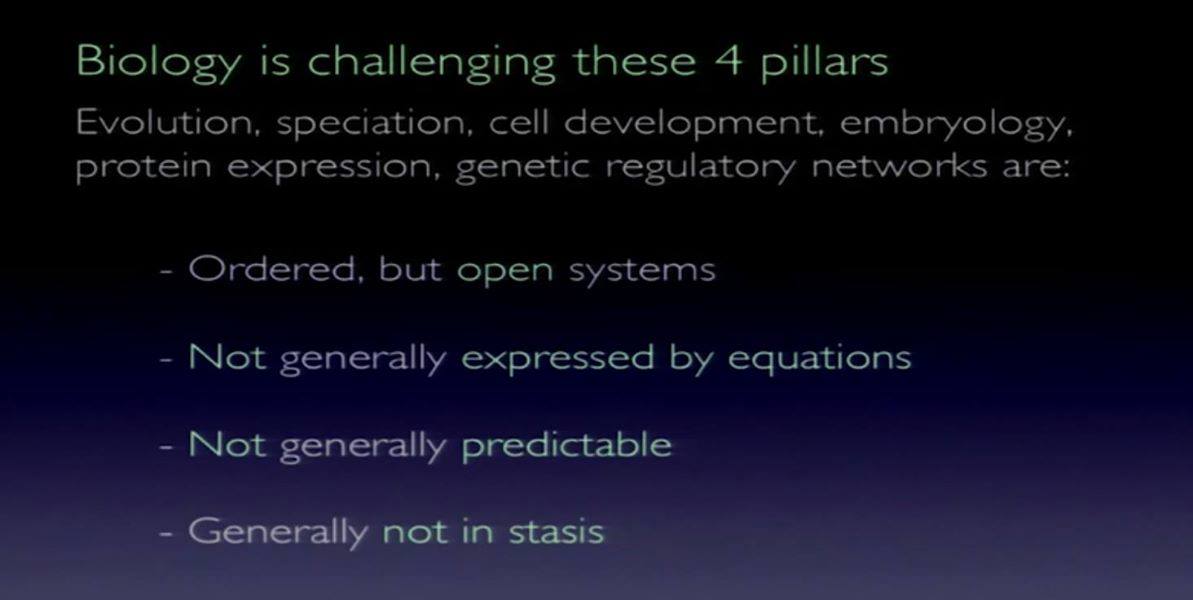 Biology is challenging these 4 pillars

Evolution, speciation, cell development, embryology, protein expression, genetic regulatory networks are:

- Ordered, but open systems

- Not generally expressed by equations

- Not generally predictable

- Generally not in stasis